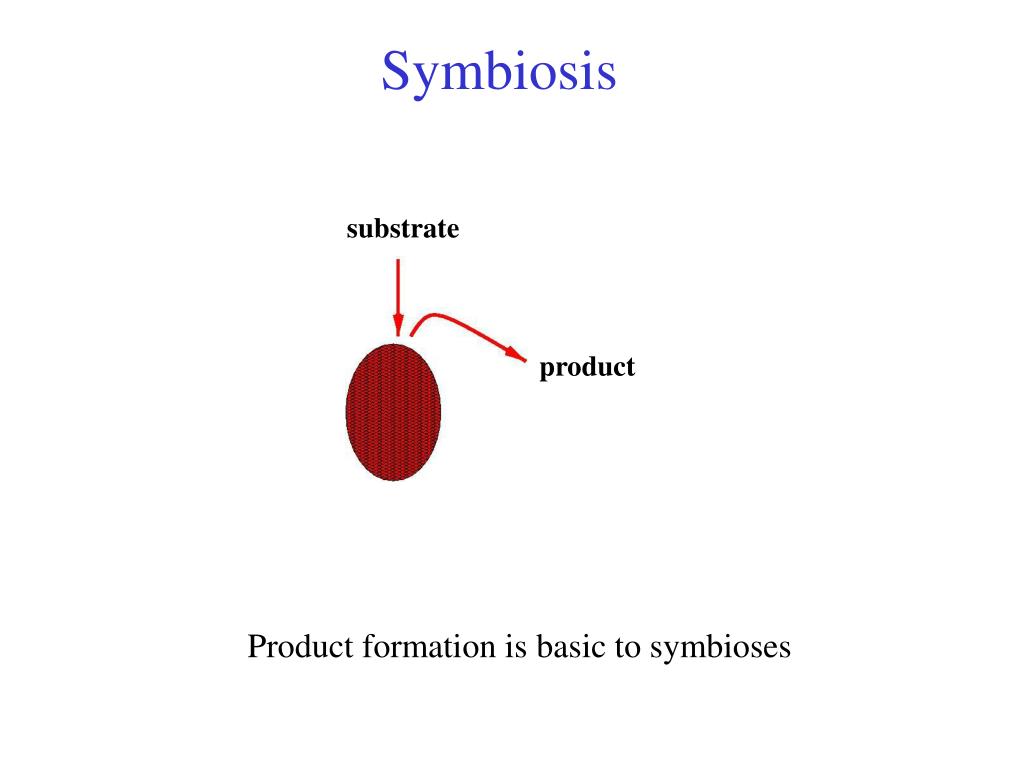 Symbiosis

substrate

product

Product formation is basic to symbioses